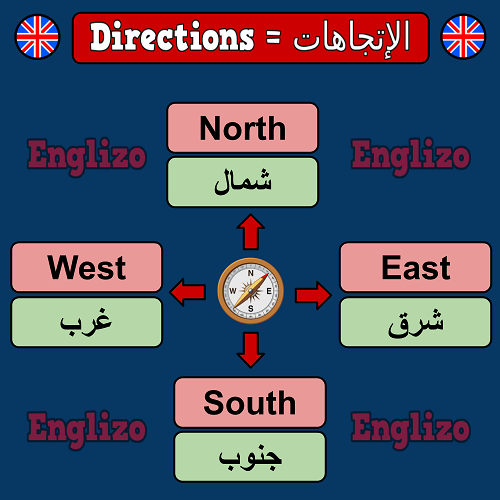 Directions = الإتجاهات

Englizo

North
شمال

Englizo

West
غرب

N
W
E
S

East
شرق

Englizo

South
جنوب

Englizo